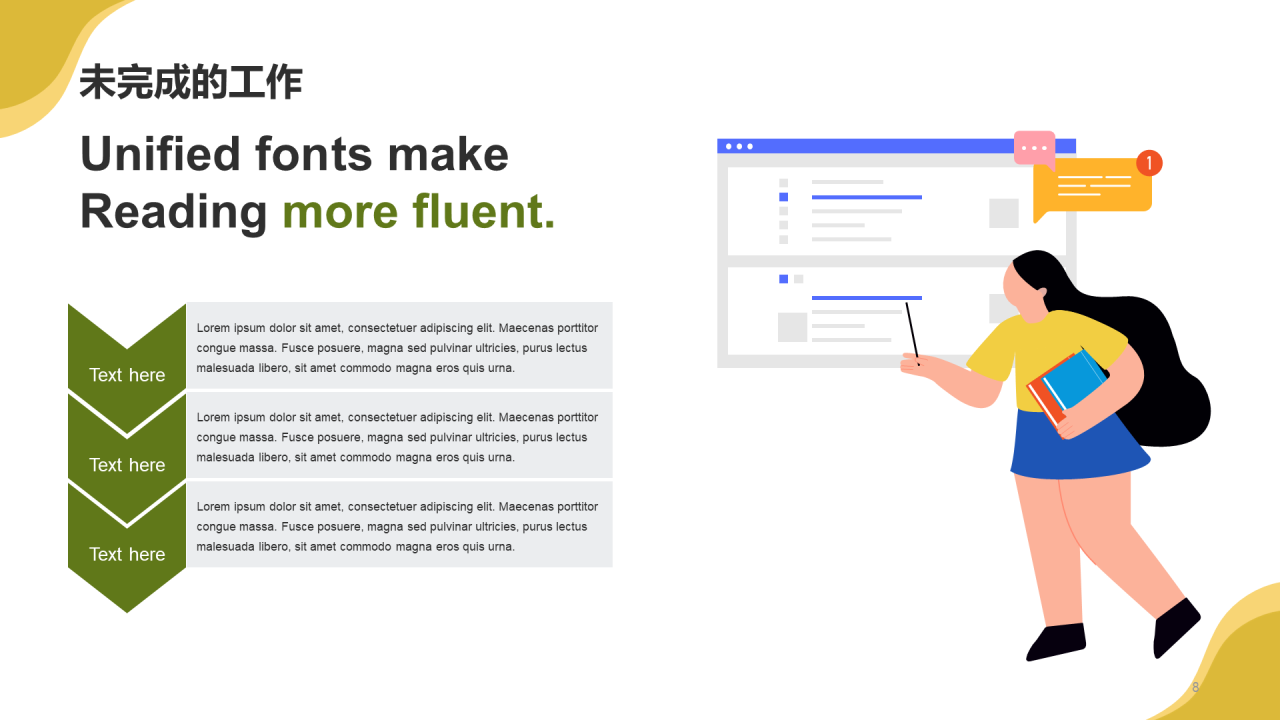 未完成的工作

Unified fonts make Reading more fluent.

Text here

Lorem ipsum dolor sit amet, consectetuer adipiscing elit. Maecenas porttitor congue massa. Fusce posuere, magna sed pulvinar ultricies, purus lectus malesuada libero, sit amet commodo magna eros quis urna.

Text here

Lorem ipsum dolor sit amet, consectetuer adipiscing elit. Maecenas porttitor congue massa. Fusce posuere, magna sed pulvinar ultricies, purus lectus malesuada libero, sit amet commodo magna eros quis urna.

Text here

Lorem ipsum dolor sit amet, consectetuer adipiscing elit. Maecenas porttitor congue massa. Fusce posuere, magna sed pulvinar ultricies, purus lectus malesuada libero, sit amet commodo magna eros quis urna.

1

8